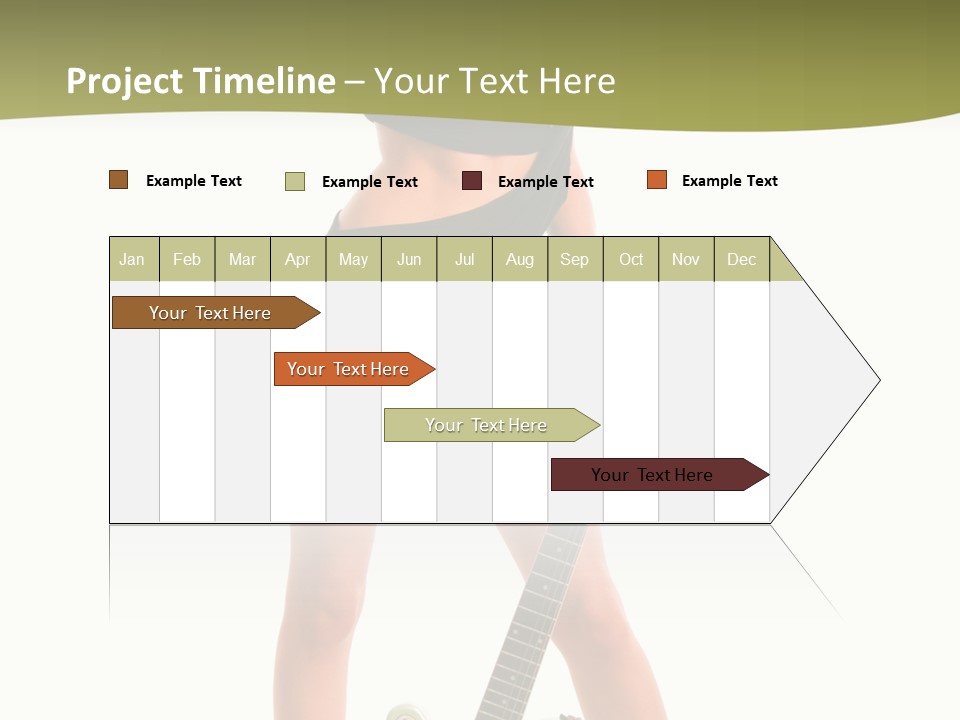 Project Timeline – Your Text Here

Example Text
Example Text
Example Text
Example Text

| Jan | Feb | Mar | Apr | May | Jun | Jul | Aug | Sep | Oct | Nov | Dec |
|---|---|---|---|---|---|---|---|---|---|---|---|

Your Text Here

Your Text Here

Your Text Here

Your Text Here